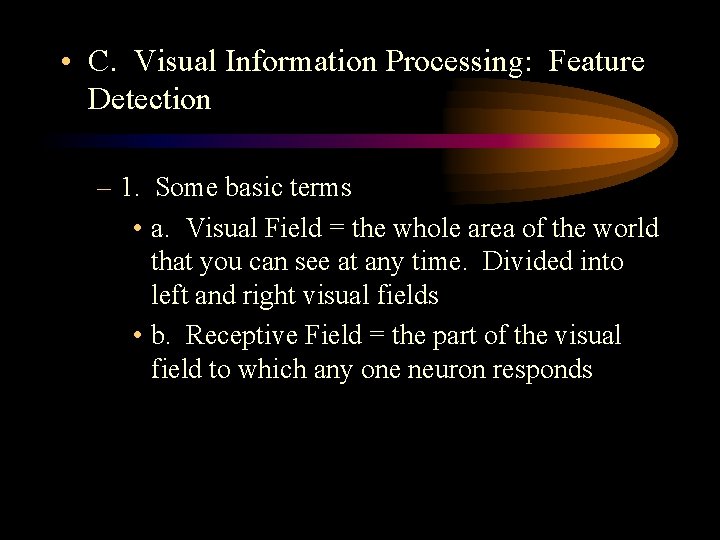 • C. Visual Information Processing: Feature Detection

– 1. Some basic terms

• a. Visual Field = the whole area of the world that you can see at any time. Divided into left and right visual fields

• b. Receptive Field = the part of the visual field to which any one neuron responds